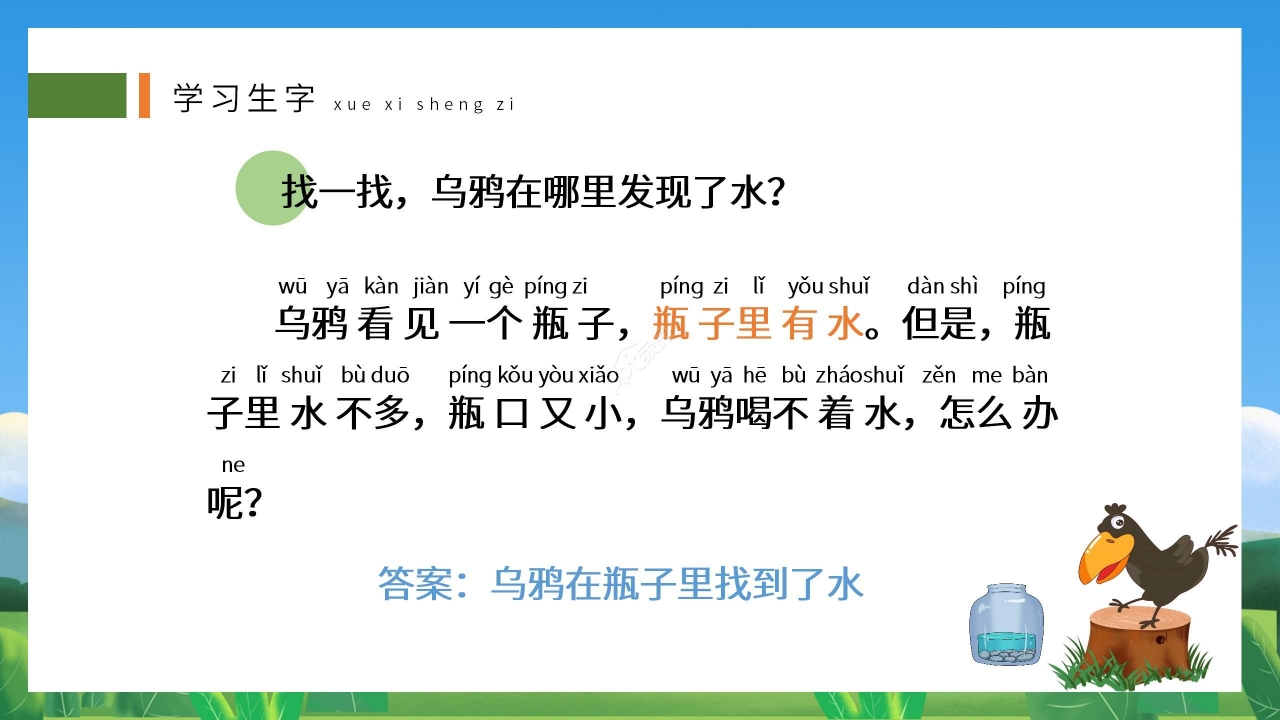 学习生字 xue xi sheng zi

找一找，乌鸦在哪里发现了水？

wū yā kàn jiàn yí gè píng zi píng zi lǐ yǒu shuǐ dàn shì píng
乌鸦看见一个瓶子，瓶子里有水。但是，瓶
zi lǐ shuǐ bù duō píng kǒu yòu xiǎo wū yā hē bù zháo shuǐ zěn me bàn
子里水不多，瓶口又小，乌鸦喝不着水，怎么办
ne
呢？

答案：乌鸦在瓶子里找到了水